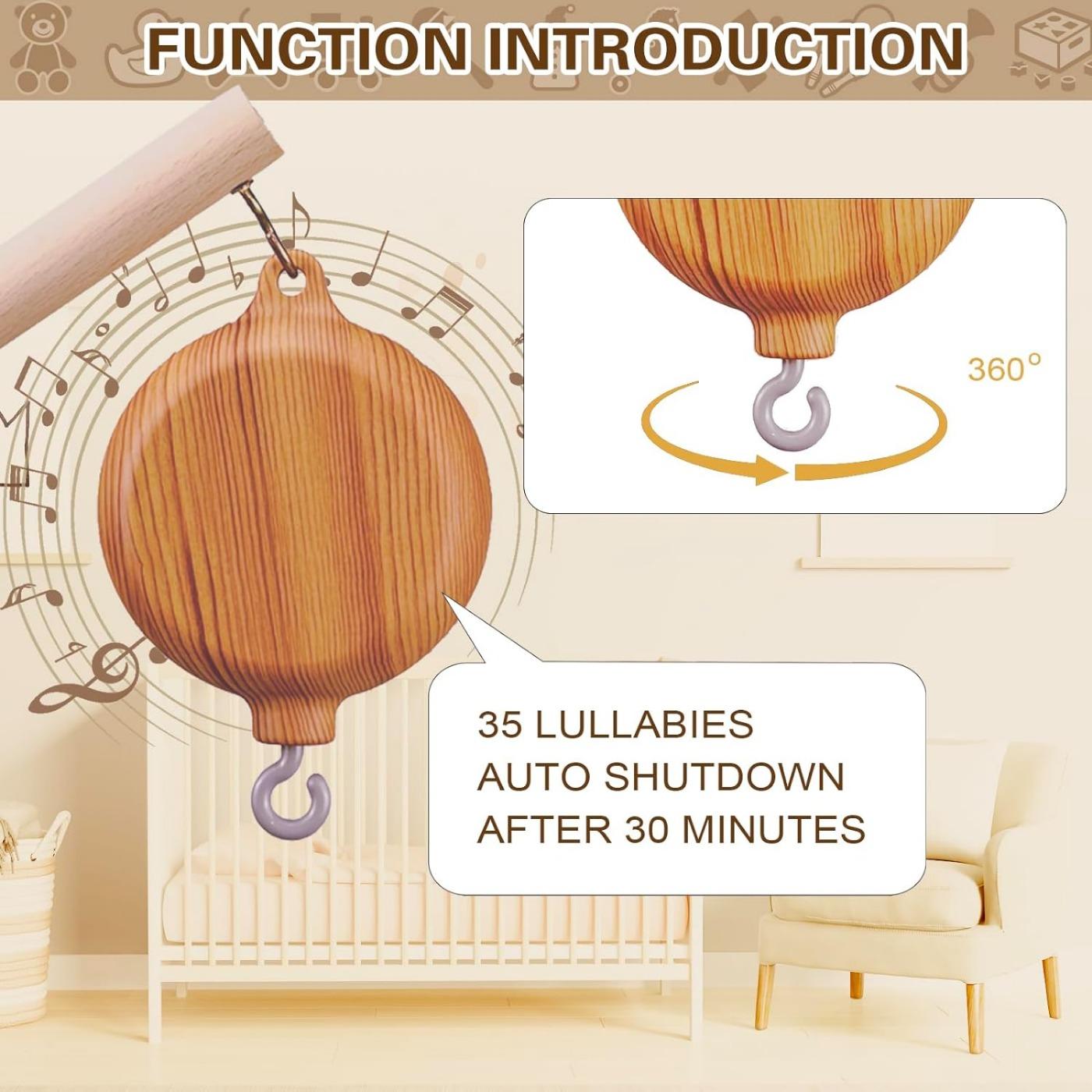 FUNCTION INTRODUCTION

360°

35 LULLABIES
AUTO SHUTDOWN
AFTER 30 MINUTES